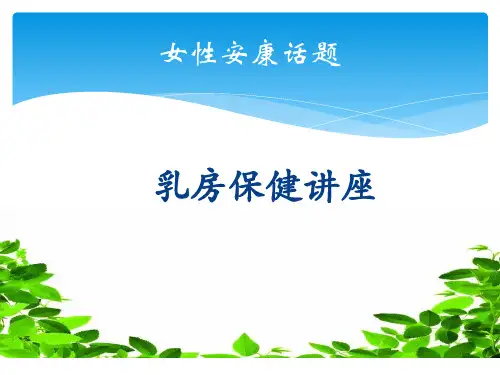 女性安康话题

乳房保健讲座